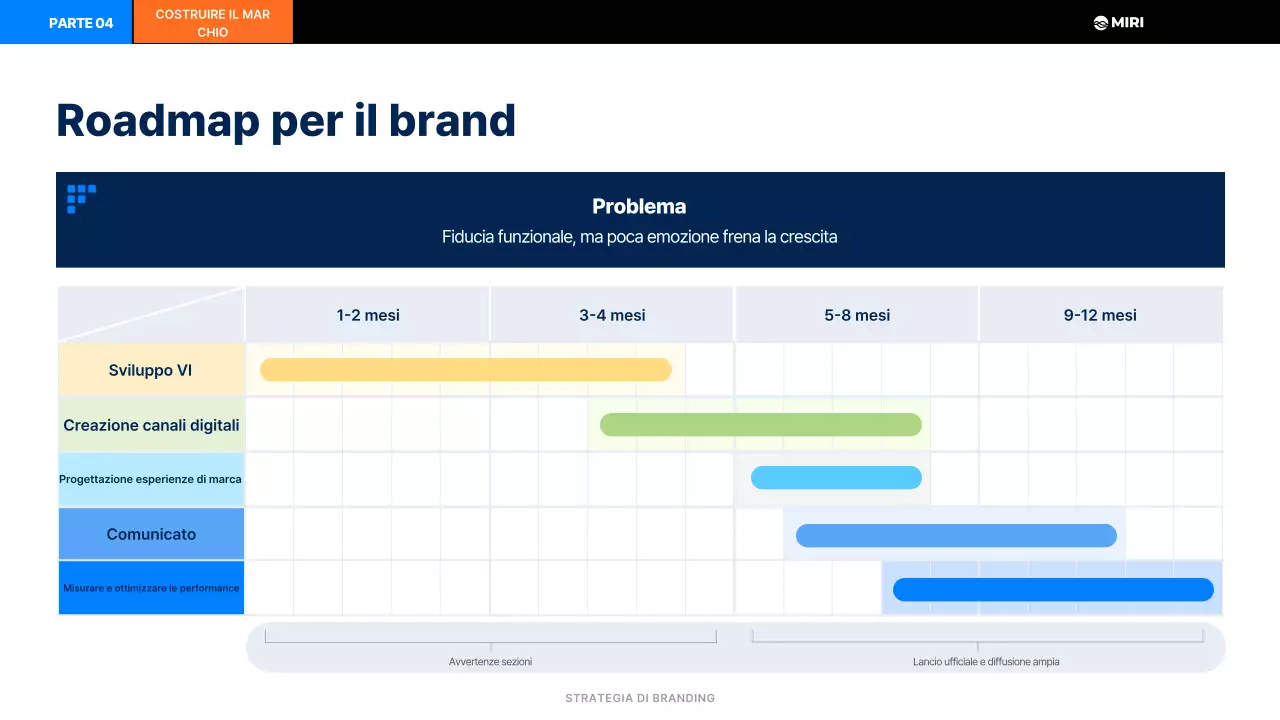 PARTE 04

COSTRUIRE IL MAR CHIO

MIRI

Roadmap per il brand

Problema

Fiducia funzionale, ma poca emozione frena la crescita

| | 1-2 mesi | 3-4 mesi | 5-8 mesi | 9-12 mesi |
|---|---|---|---|---|
| Sviluppo VI | | | | |
| Creazione canali digitali | | | | |
| Progettazione esperienze di marca | | | | |
| Comunicato | | | | |
| Misurare e ottimizzare le performance | | | | |

Avvertenze sezioni

Lancio ufficiale e diffusione ampia

STRATEGIA DI BRANDING